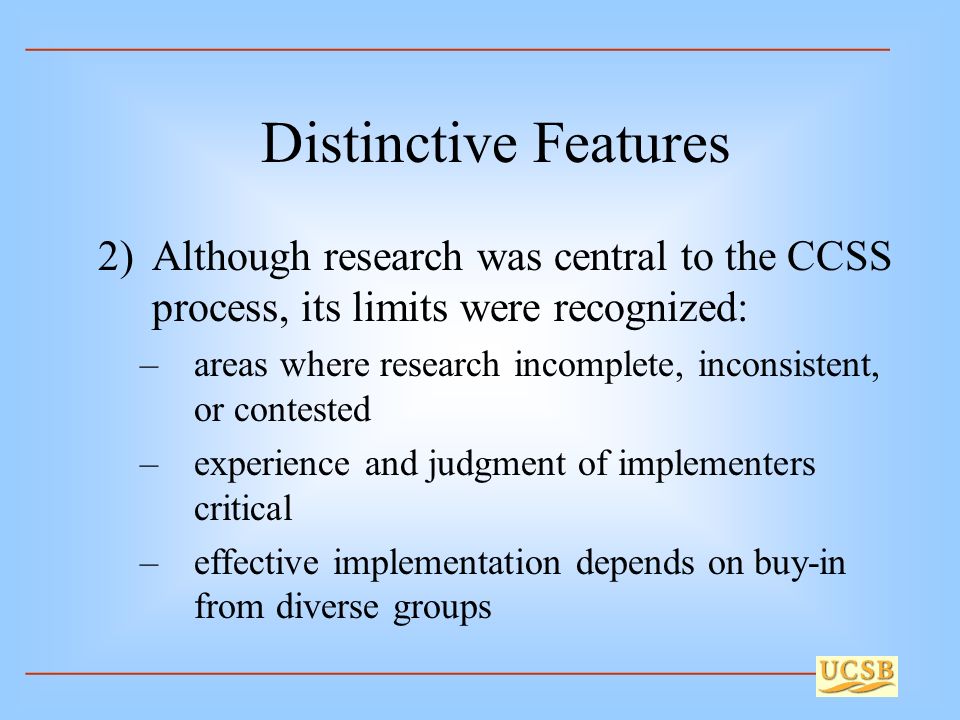 Distinctive Features

2) Although research was central to the CCSS process, its limits were recognized:

– areas where research incomplete, inconsistent, or contested

– experience and judgment of implementers critical

– effective implementation depends on buy-in from diverse groups

UCSB